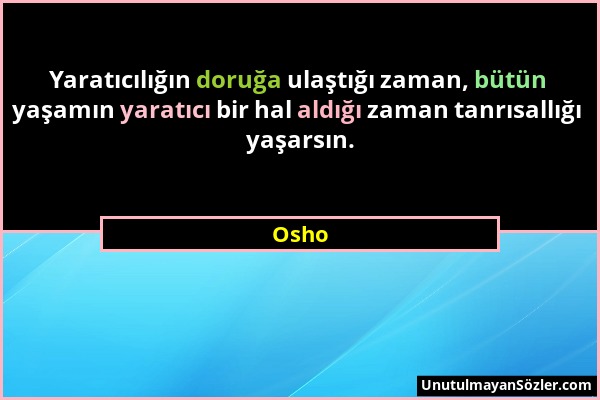 Yaratıcılığın doruğa ulaştığı zaman, bütün yaşamın yaratıcı bir hal aldığı zaman tanrısallığı yaşarsın.

Osho

UnutulmayanSözler.com